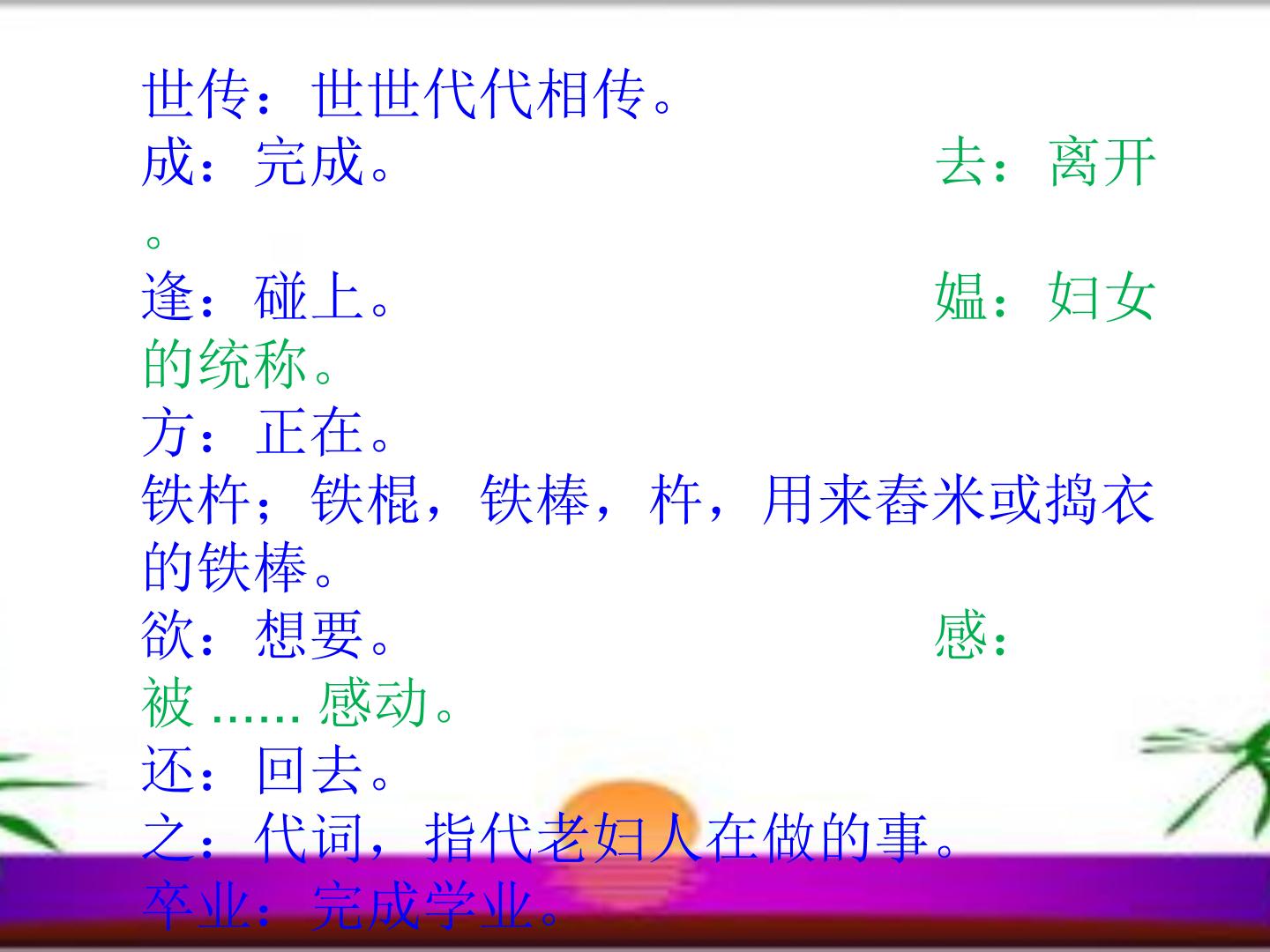 世传：世世代代相传。

成：完成。 去：离开。

逢：碰上。 媪：妇女的统称。

方：正在。

铁杵；铁棍，铁棒，杵，用来舂米或捣衣的铁棒。

欲：想要。 感：被……感动。

还：回去。

之：代词，指代老妇人在做的事。

卒业：完成学业。